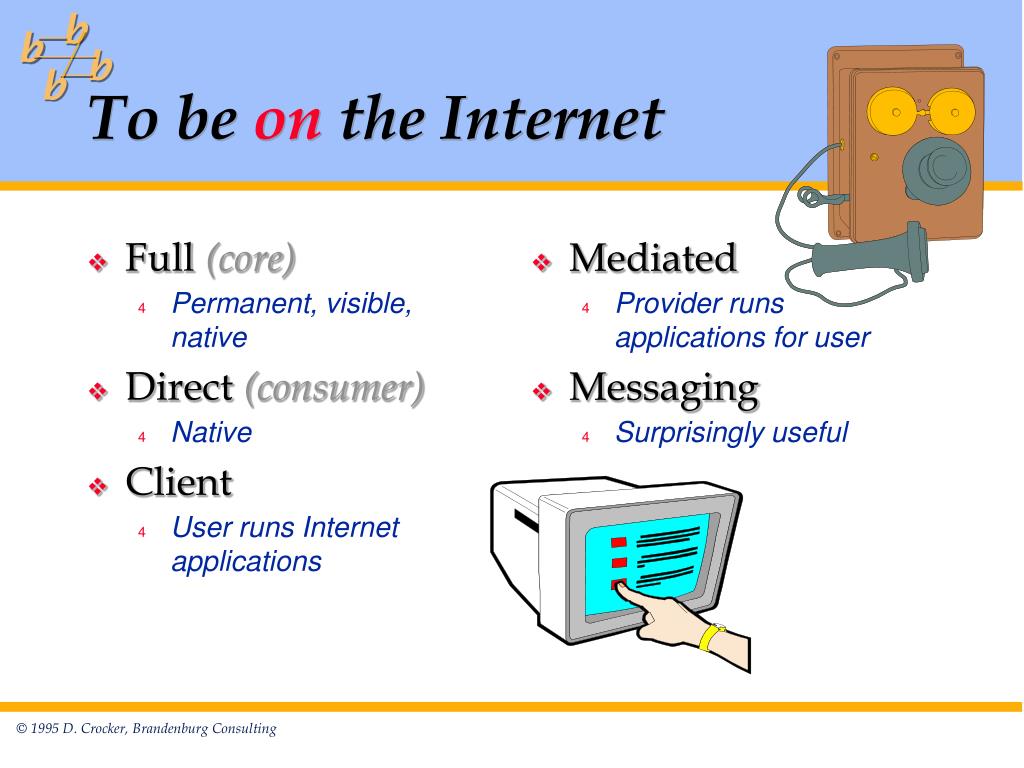 b b b b

To be on the Internet

❖ Full (core)
4 Permanent, visible, native
❖ Direct (consumer)
4 Native
❖ Client
4 User runs Internet applications

❖ Mediated
4 Provider runs applications for user
❖ Messaging
4 Surprisingly useful

© 1995 D. Crocker, Brandenburg Consulting